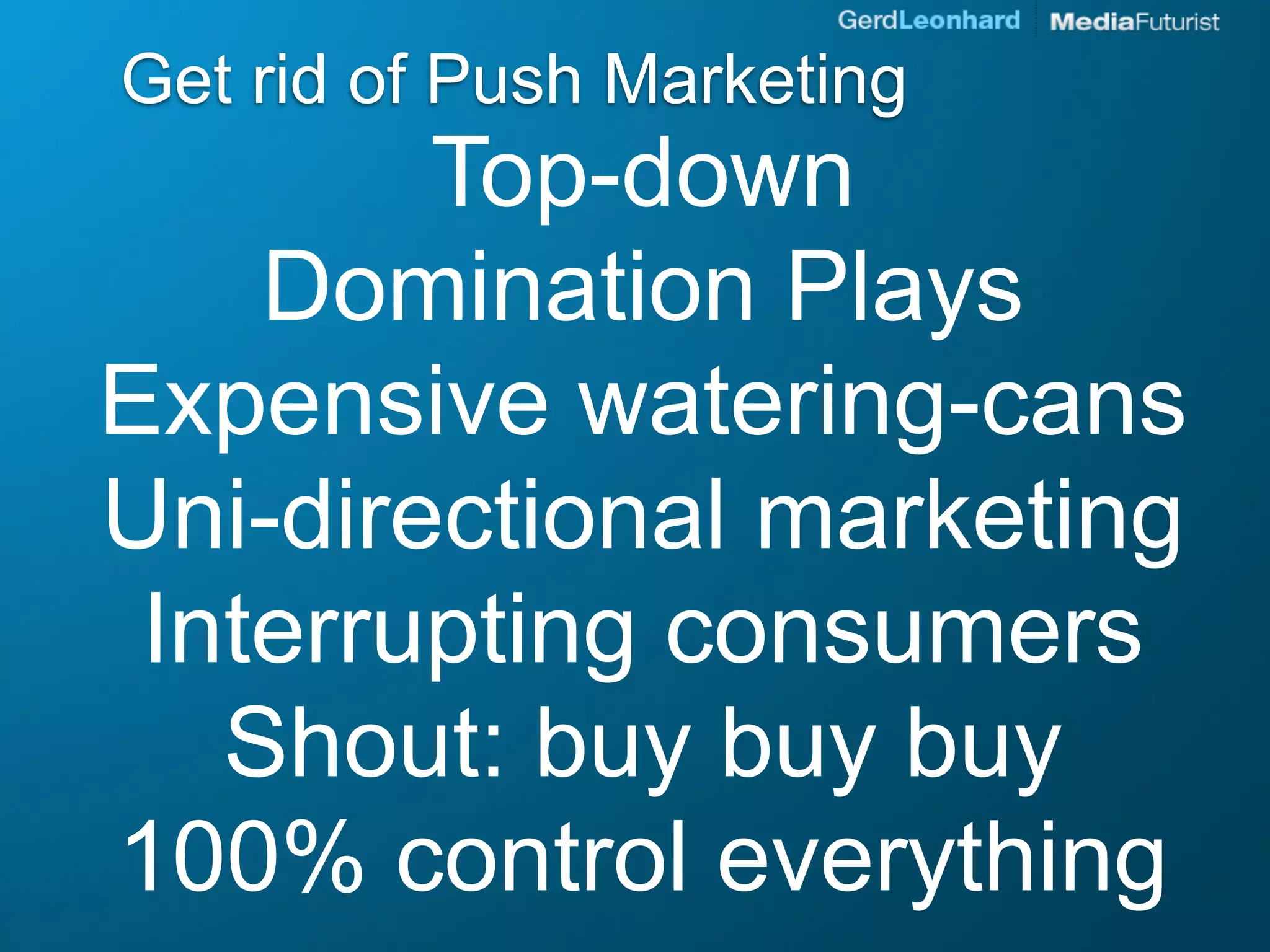 GerdLeonhard MediaFuturist

Get rid of Push Marketing

Top-down
Domination Plays
Expensive watering-cans
Uni-directional marketing
Interrupting consumers
Shout: buy buy buy
100% control everything